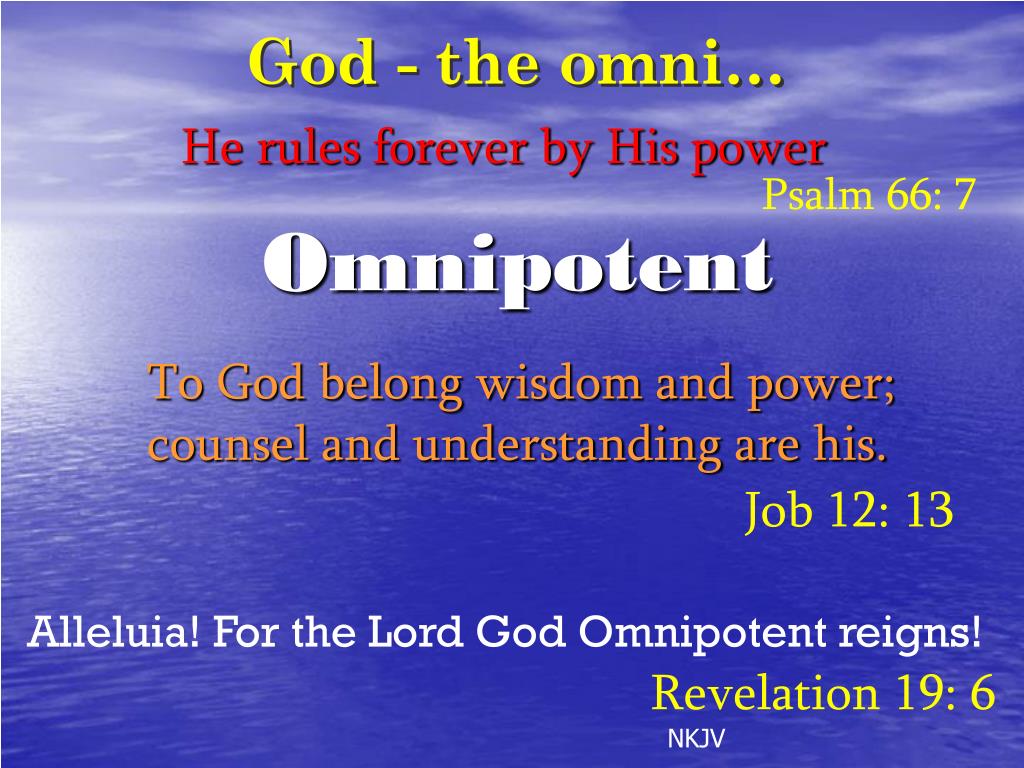 God - the omni…

He rules forever by His power

Psalm 66: 7

Omnipotent

To God belong wisdom and power; counsel and understanding are his.

Job 12: 13

Alleluia! For the Lord God Omnipotent reigns!

Revelation 19: 6

NKJV